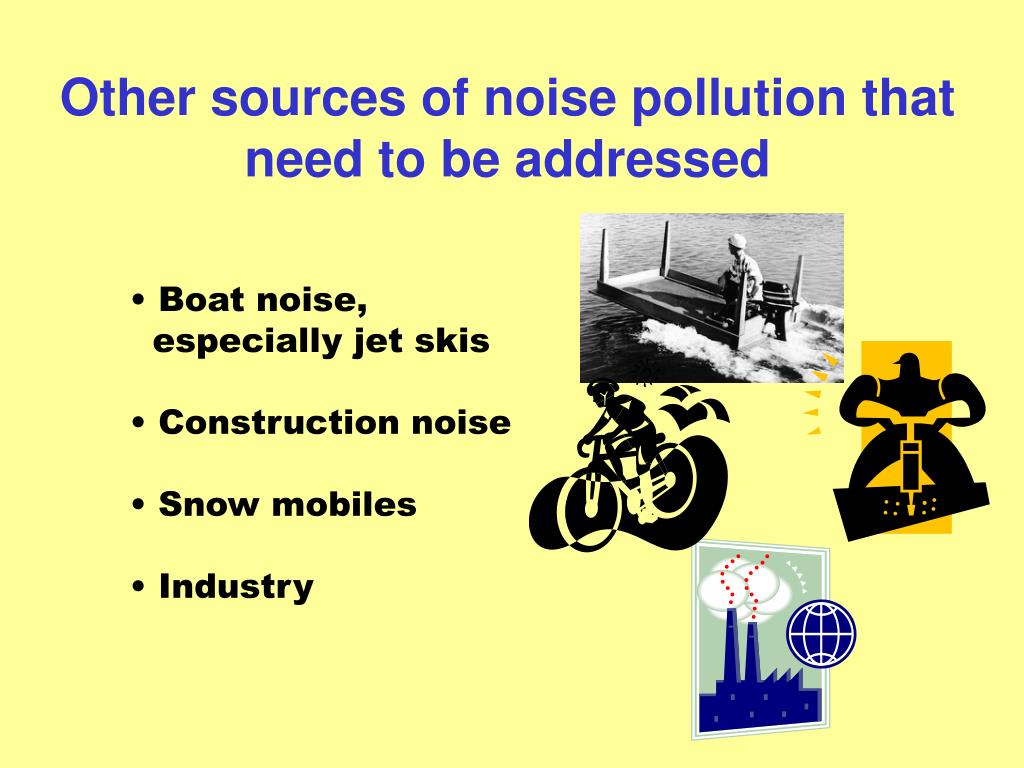 Other sources of noise pollution that need to be addressed

• Boat noise, especially jet skis

• Construction noise

• Snow mobiles

• Industry